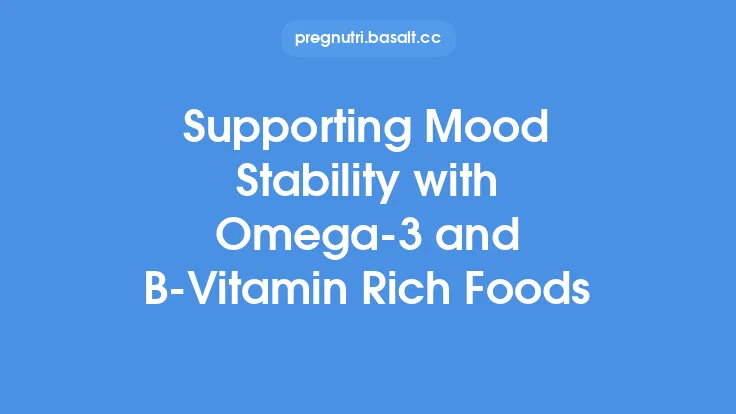 pregnutri.basalt.cc

Supporting Mood Stability with Omega-3 and B-Vitamin Rich Foods